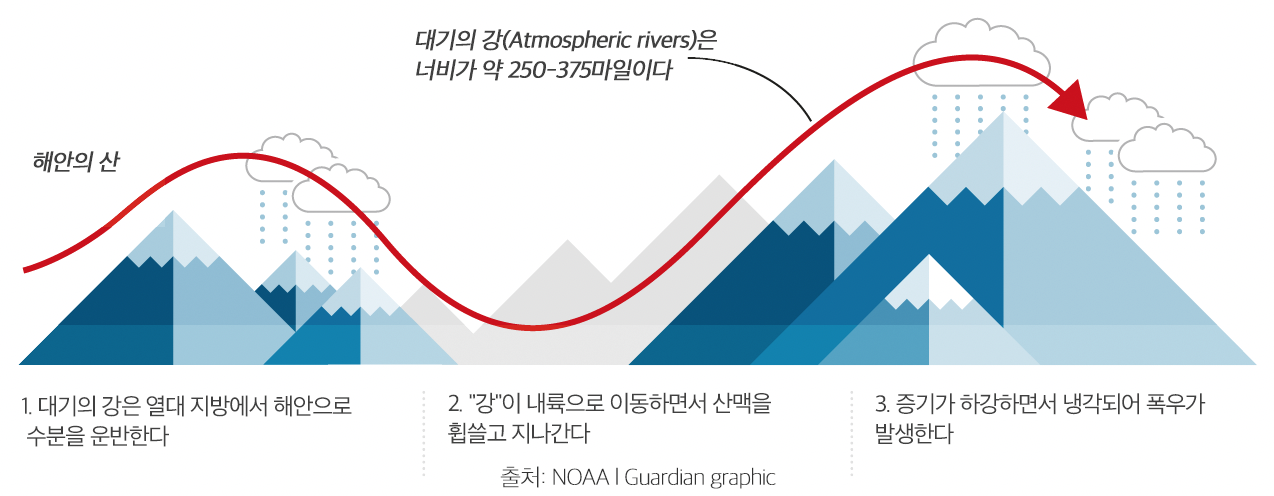 대기의 강(Atmospheric rivers)은 너비가 약 250-375마일이다

해안의 산

1. 대기의 강은 열대 지방에서 해안으로 수분을 운반한다

2. "강"이 내륙으로 이동하면서 산맥을 휩쓸고 지나간다

3. 증기가 하강하면서 냉각되어 폭우가 발생한다

출처: NOAA | Guardian graphic